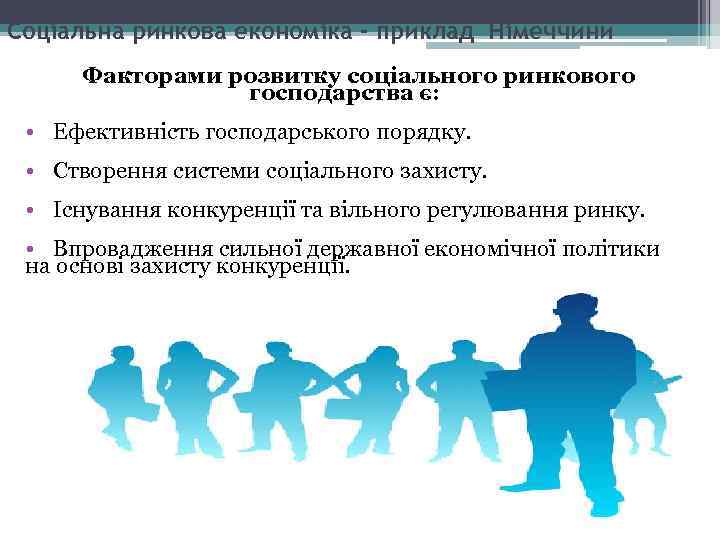 Соціальна ринкова економіка - приклад Німеччини

Факторами розвитку соціального ринкового господарства є:

• Ефективність господарського порядку.

• Створення системи соціального захисту.

• Існування конкуренції та вільного регулювання ринку.

• Впровадження сильної державної економічної політики на основі захисту конкуренції.